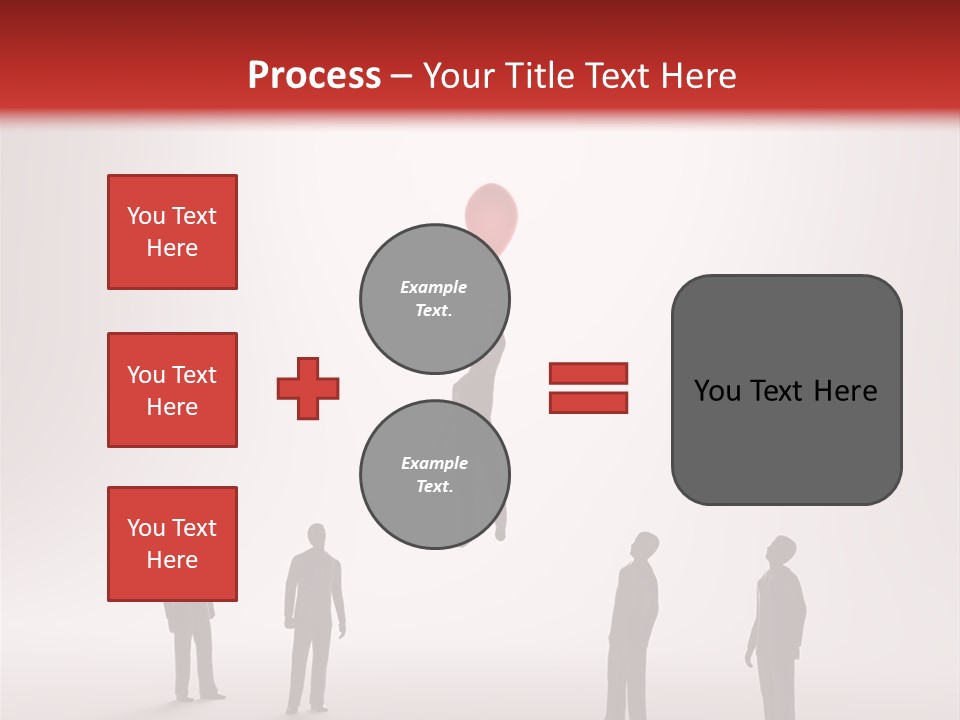 Process – Your Title Text Here

You Text Here

You Text Here

You Text Here

Example Text.

Example Text.

You Text Here